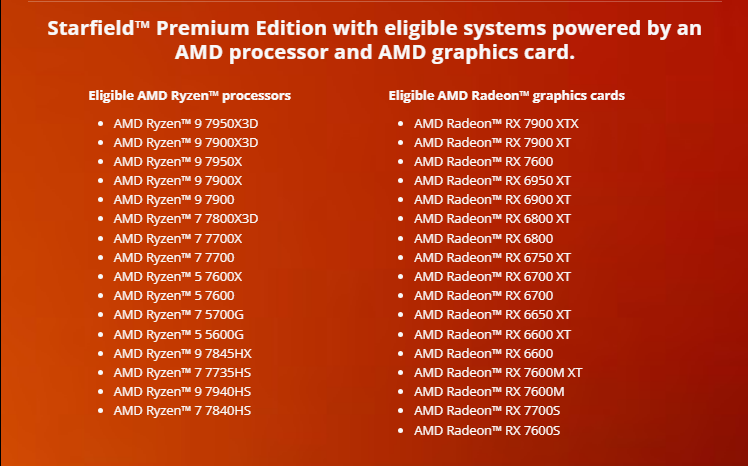 Starfield™ Premium Edition with eligible systems powered by an AMD processor and AMD graphics card.

Eligible AMD Ryzen™ processors

- AMD Ryzen™ 9 7950X3D
- AMD Ryzen™ 9 7900X3D
- AMD Ryzen™ 9 7950X
- AMD Ryzen™ 9 7900X
- AMD Ryzen™ 9 7900
- AMD Ryzen™ 7 7800X3D
- AMD Ryzen™ 7 7700X
- AMD Ryzen™ 7 7700
- AMD Ryzen™ 5 7600X
- AMD Ryzen™ 5 7600
- AMD Ryzen™ 7 5700G
- AMD Ryzen™ 5 5600G
- AMD Ryzen™ 9 7845HX
- AMD Ryzen™ 7 7735HS
- AMD Ryzen™ 9 7940HS
- AMD Ryzen™ 7 7840HS

Eligible AMD Radeon™ graphics cards

- AMD Radeon™ RX 7900 XTX
- AMD Radeon™ RX 7900 XT
- AMD Radeon™ RX 7600
- AMD Radeon™ RX 6950 XT
- AMD Radeon™ RX 6900 XT
- AMD Radeon™ RX 6800 XT
- AMD Radeon™ RX 6800
- AMD Radeon™ RX 6750 XT
- AMD Radeon™ RX 6700 XT
- AMD Radeon™ RX 6700
- AMD Radeon™ RX 6650 XT
- AMD Radeon™ RX 6600 XT
- AMD Radeon™ RX 6600
- AMD Radeon™ RX 7600M XT
- AMD Radeon™ RX 7600M
- AMD Radeon™ RX 7700S
- AMD Radeon™ RX 7600S